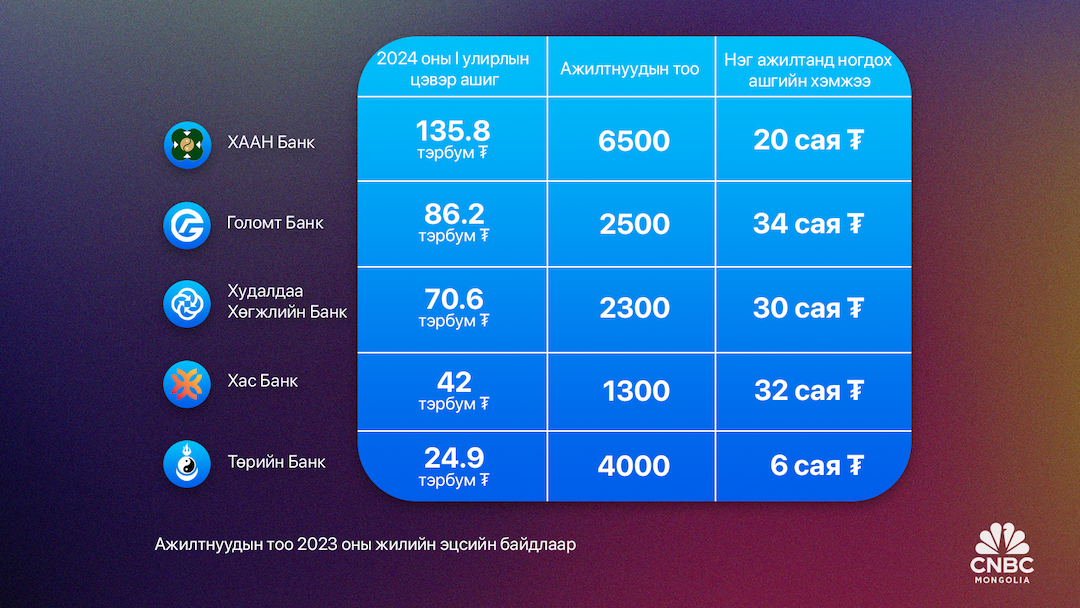 | | 2024 оны I улирлын цэвэр ашиг | Ажилтнуудын тоо | Нэг ажилтанд ногдох ашгийн хэмжээ |
|---|---|---|---|
| ХААН Банк | 135.8 тэрбум ₮ | 6500 | 20 сая ₮ |
| Голомт Банк | 86.2 тэрбум ₮ | 2500 | 34 сая ₮ |
| Худалдаа Хөгжлийн Банк | 70.6 тэрбум ₮ | 2300 | 30 сая ₮ |
| Хас Банк | 42 тэрбум ₮ | 1300 | 32 сая ₮ |
| Төрийн Банк | 24.9 тэрбум ₮ | 4000 | 6 сая ₮ |

Ажилтнуудын тоо 2023 оны жилийн эцсийн байдлаар

CNBC MONGOLIA